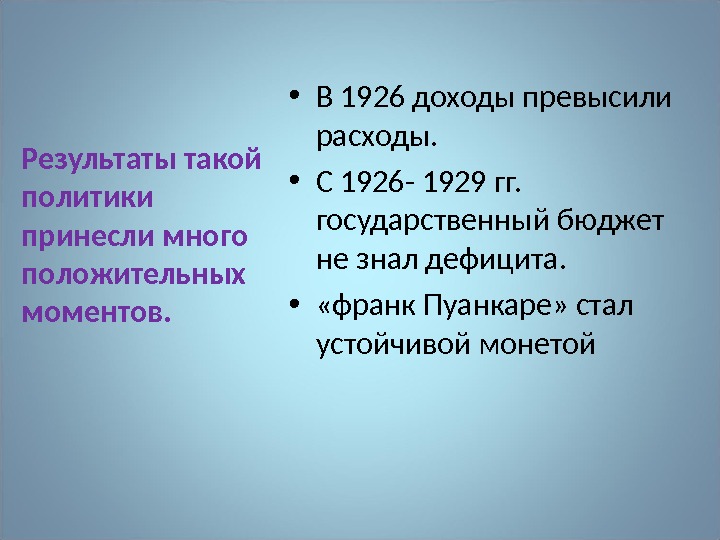 Результаты такой политики принесли много положительных моментов.

• В 1926 доходы превысили расходы.
• С 1926- 1929 гг. государственный бюджет не знал дефицита.
• «франк Пуанкаре» стал устойчивой монетой